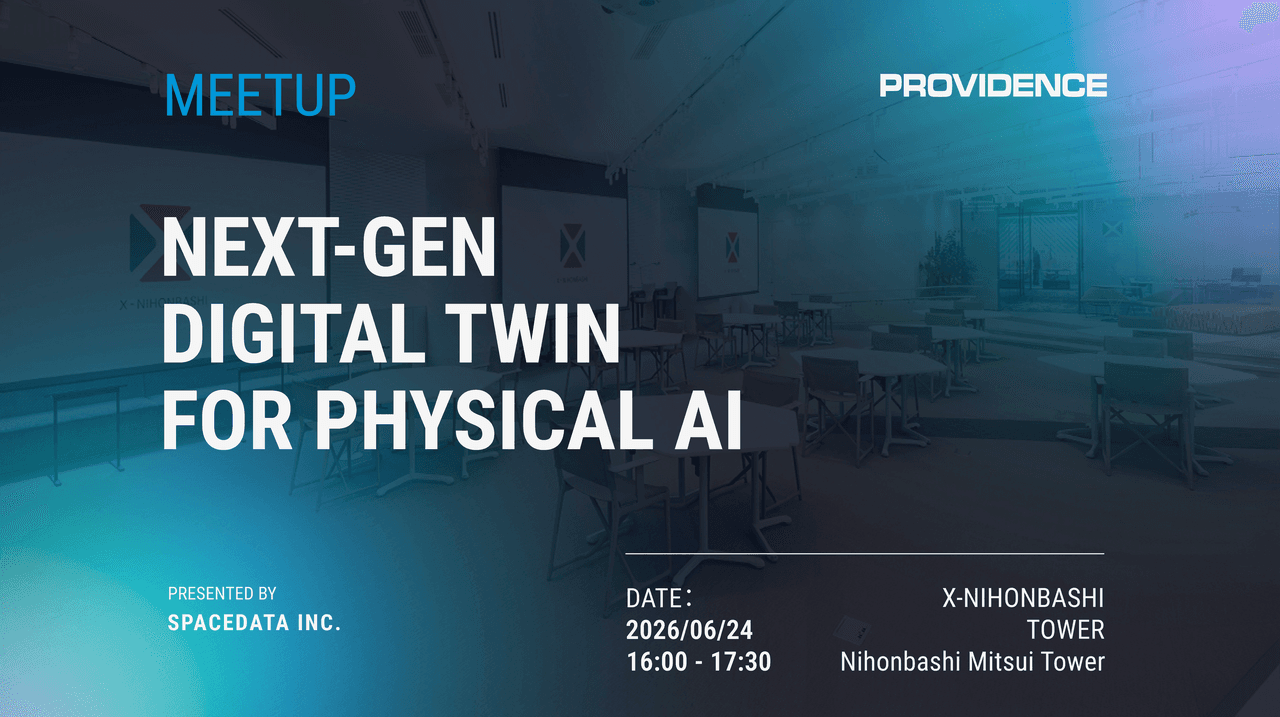 MEETUP

PROVIDENCE

X-NIHONBASHI

NEXT-GEN DIGITAL TWIN FOR PHYSICAL AI

PRESENTED BY
SPACEDATA INC.

DATE：
2026/06/24
16:00 - 17:30

X-NIHONBASHI TOWER
Nihonbashi Mitsui Tower